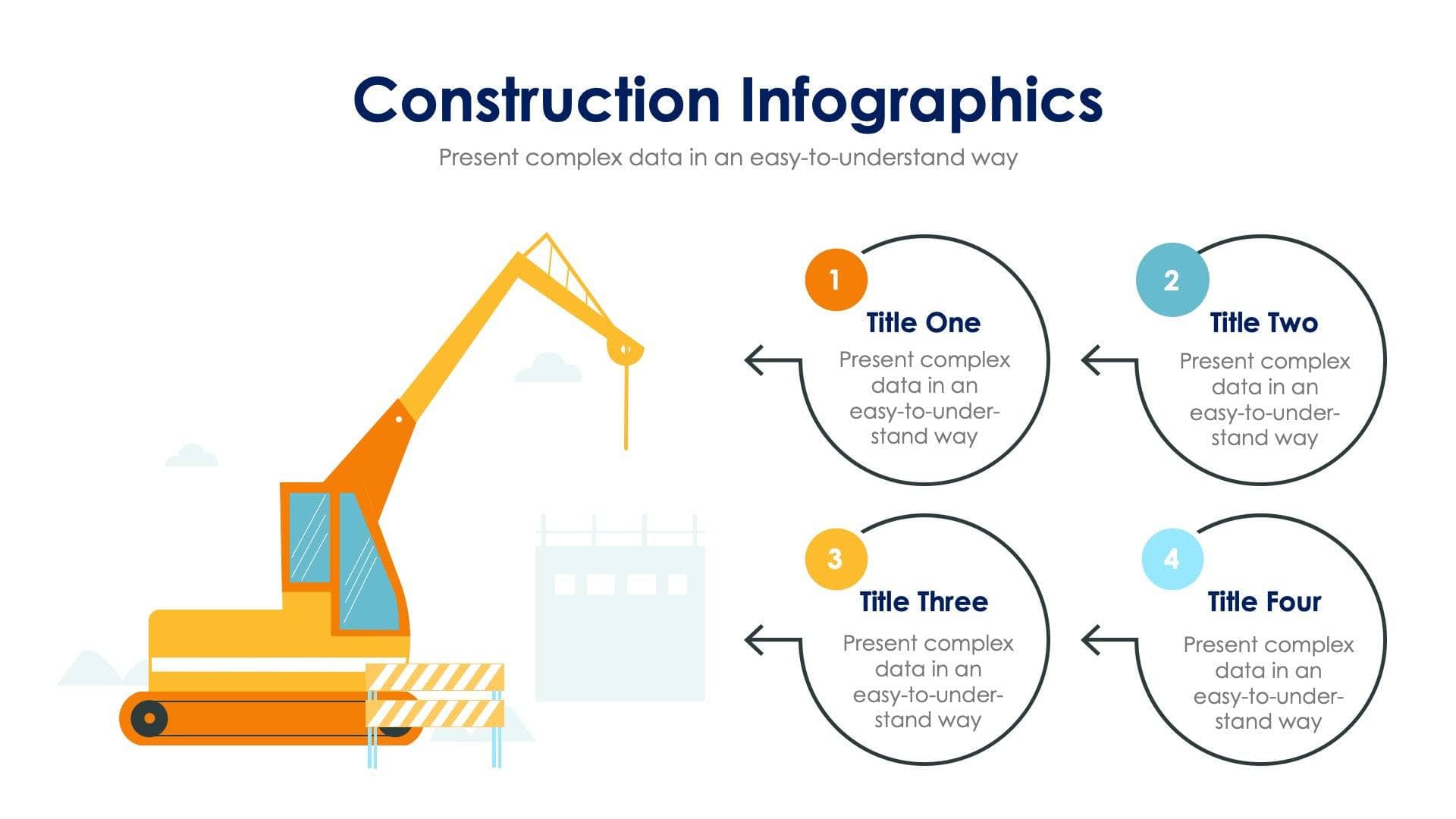 Construction Infographics

Present complex data in an easy-to-understand way

1

Title One

Present complex data in an easy-to-understand way

2

Title Two

Present complex data in an easy-to-understand way

3

Title Three

Present complex data in an easy-to-understand way

4

Title Four

Present complex data in an easy-to-understand way